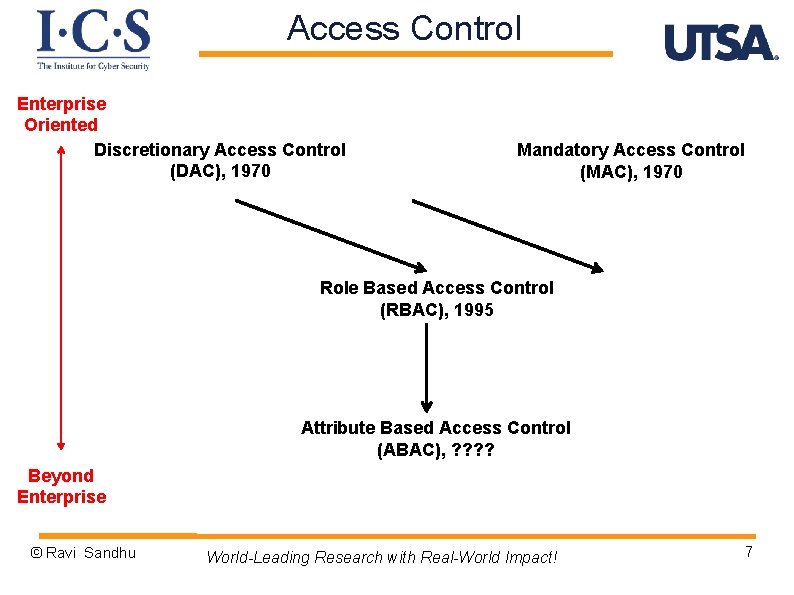 I·C·S
The Institute for Cyber Security

Access Control

UTSA

Enterprise Oriented

Discretionary Access Control (DAC), 1970

Mandatory Access Control (MAC), 1970

Role Based Access Control (RBAC), 1995

Attribute Based Access Control (ABAC), ????

Beyond Enterprise

© Ravi Sandhu

World-Leading Research with Real-World Impact!

7